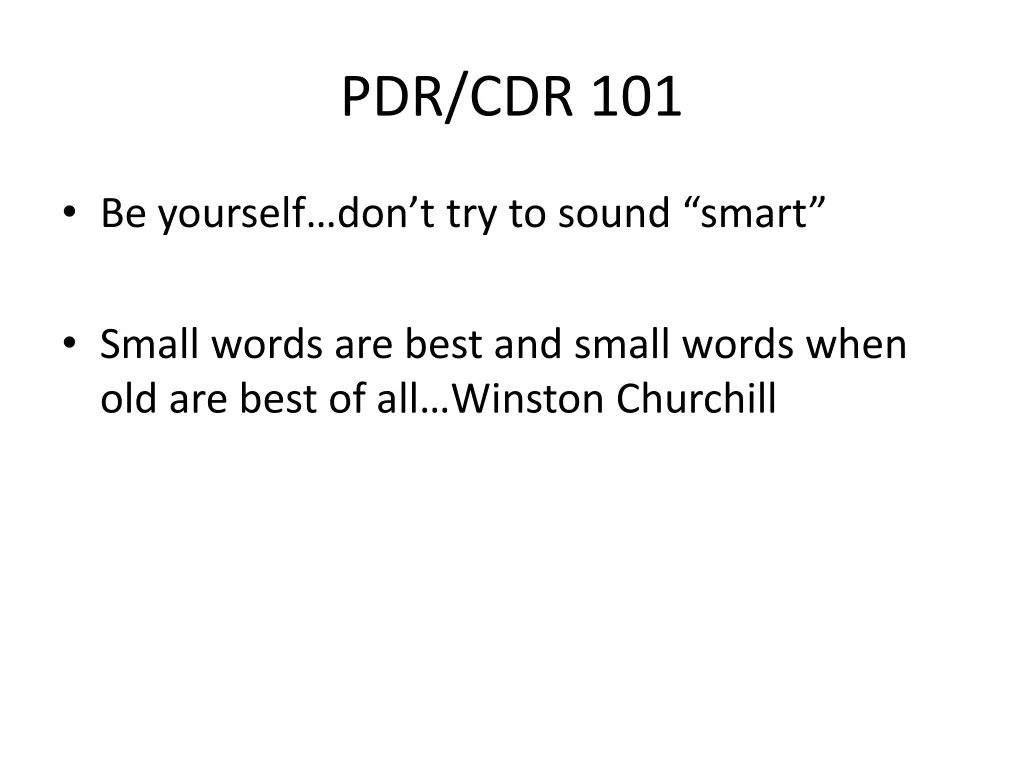 PDR/CDR 101

• Be yourself…don’t try to sound “smart”

• Small words are best and small words when old are best of all…Winston Churchill